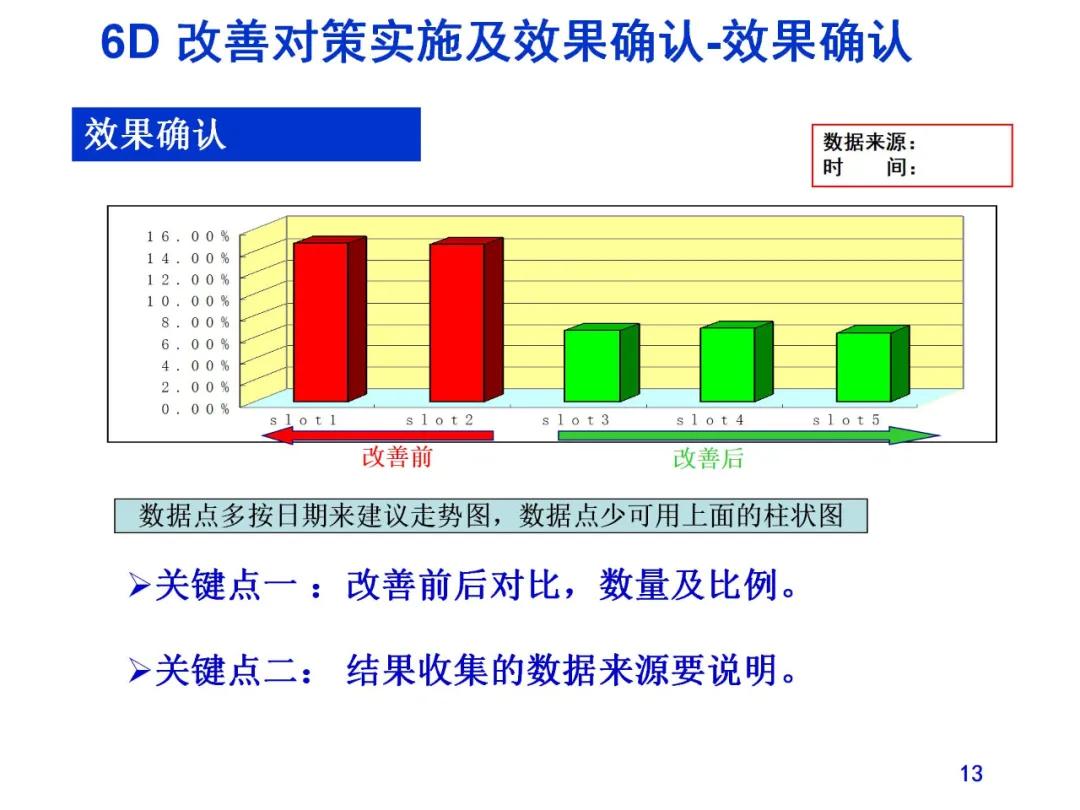 6D 改善对策实施及效果确认-效果确认

效果确认

数据来源：
时　　间：

16.00%
14.00%
12.00%
10.00%
8.00%
6.00%
4.00%
2.00%
0.00%

slot1　slot2　slot3　slot4　slot5

改善前

改善后

数据点多按日期来建议走势图，数据点少可用上面的柱状图

➢关键点一 ：改善前后对比，数量及比例。

➢关键点二： 结果收集的数据来源要说明。

13